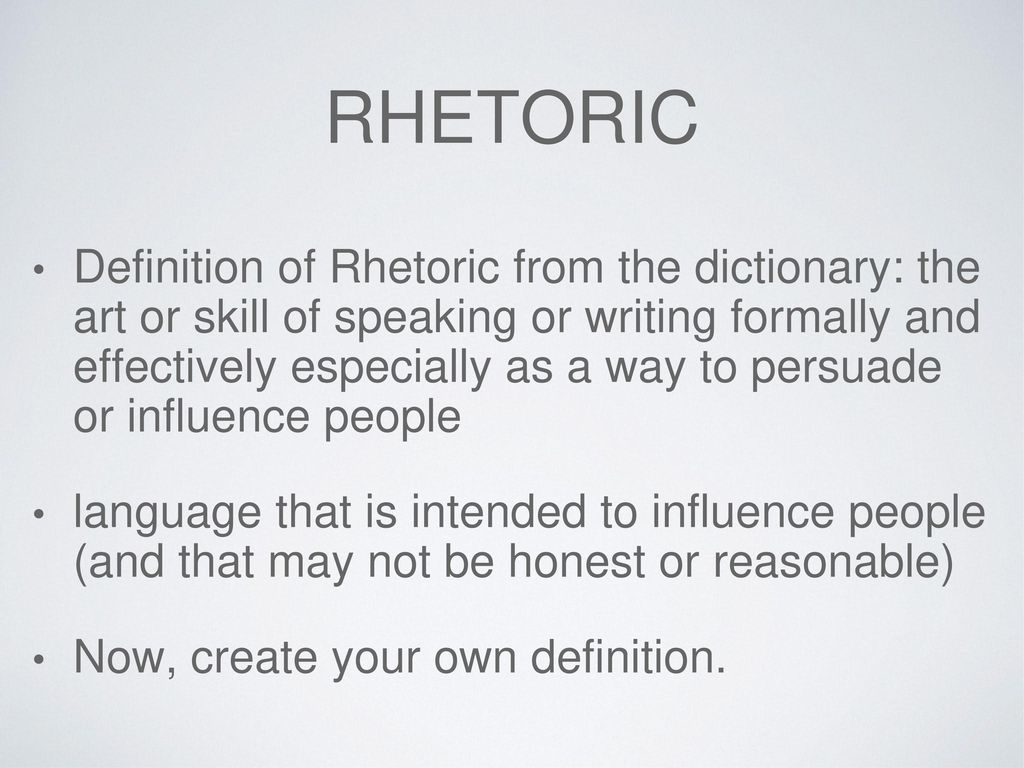 RHETORIC

• Definition of Rhetoric from the dictionary: the art or skill of speaking or writing formally and effectively especially as a way to persuade or influence people

• language that is intended to influence people (and that may not be honest or reasonable)

• Now, create your own definition.